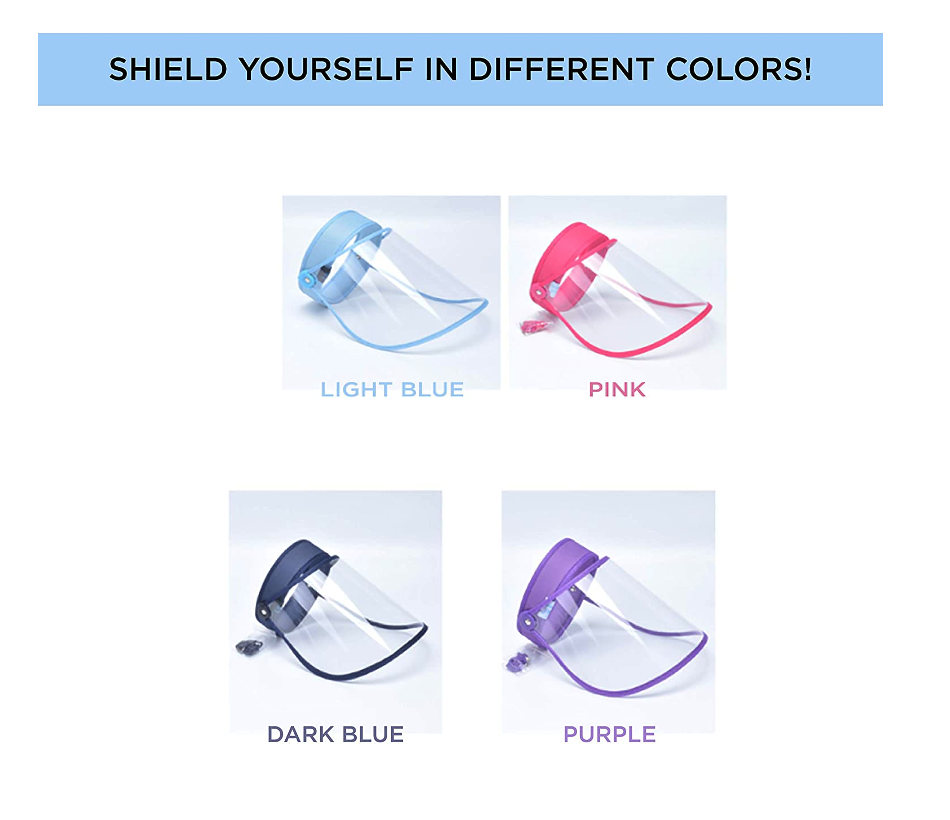 SHIELD YOURSELF IN DIFFERENT COLORS!

LIGHT BLUE

PINK

DARK BLUE

PURPLE